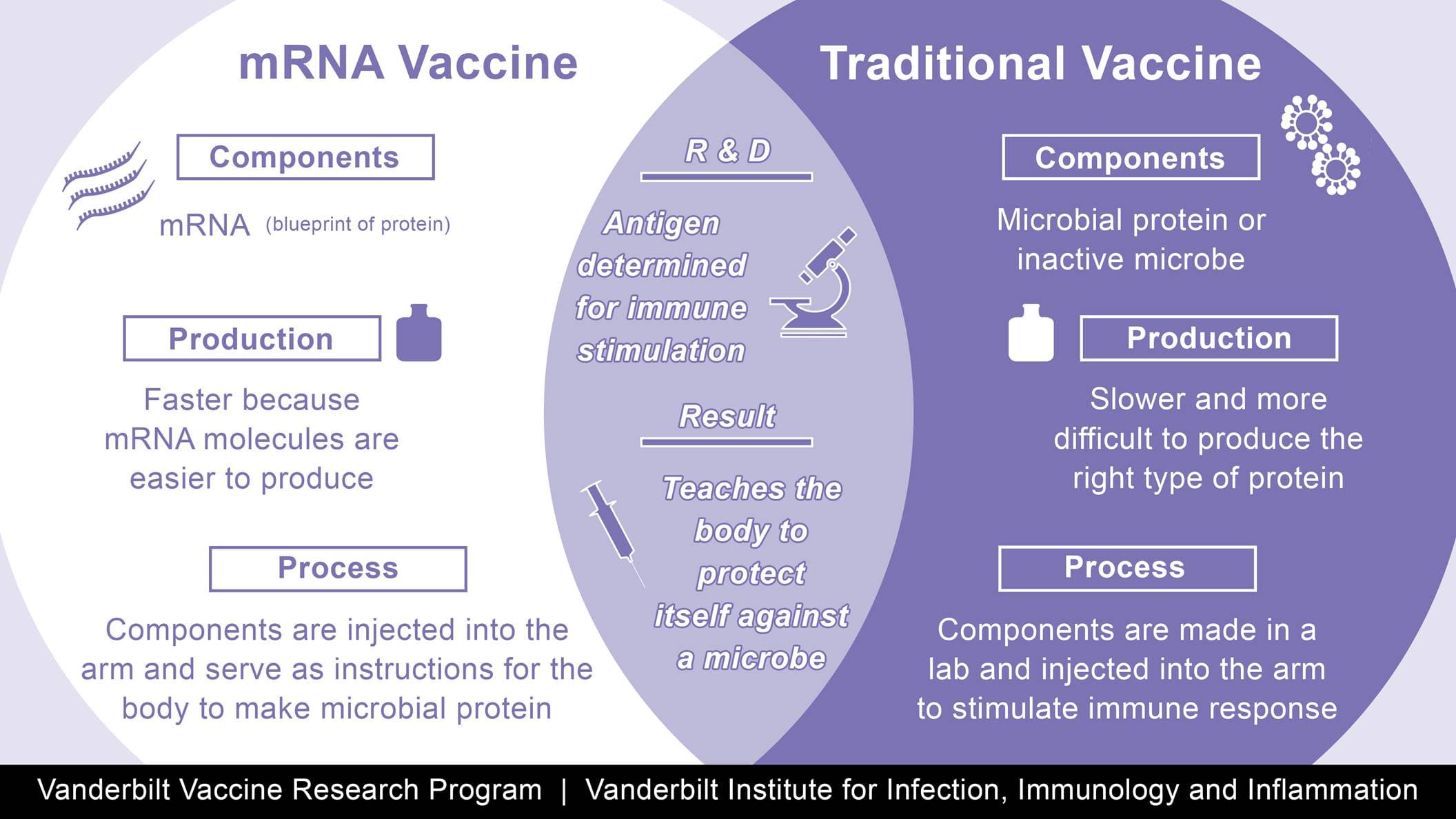 mRNA Vaccine

Components

mRNA (blueprint of protein)

Production

Faster because mRNA molecules are easier to produce

Process

Components are injected into the arm and serve as instructions for the body to make microbial protein

R & D

Antigen determined for immune stimulation

Result

Teaches the body to protect itself against a microbe

Traditional Vaccine

Components

Microbial protein or inactive microbe

Production

Slower and more difficult to produce the right type of protein

Process

Components are made in a lab and injected into the arm to stimulate immune response

Vanderbilt Vaccine Research Program | Vanderbilt Institute for Infection, Immunology and Inflammation